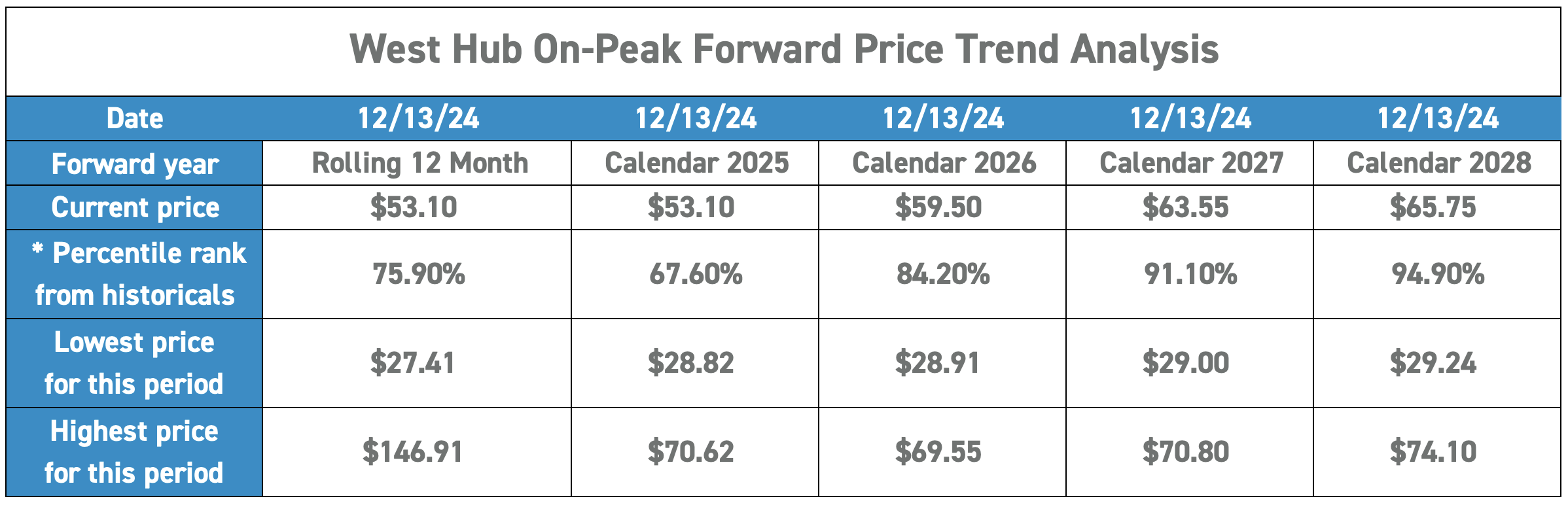 West Hub On-Peak Forward Price Trend Analysis

| Date | 12/13/24 | 12/13/24 | 12/13/24 | 12/13/24 | 12/13/24 |
|---|---|---|---|---|---|
| Forward year | Rolling 12 Month | Calendar 2025 | Calendar 2026 | Calendar 2027 | Calendar 2028 |
| Current price | \$53.10 | \$53.10 | \$59.50 | \$63.55 | \$65.75 |
| * Percentile rank from historicals | 75.90% | 67.60% | 84.20% | 91.10% | 94.90% |
| Lowest price for this period | \$27.41 | \$28.82 | \$28.91 | \$29.00 | \$29.24 |
| Highest price for this period | \$146.91 | \$70.62 | \$69.55 | \$70.80 | \$74.10 |